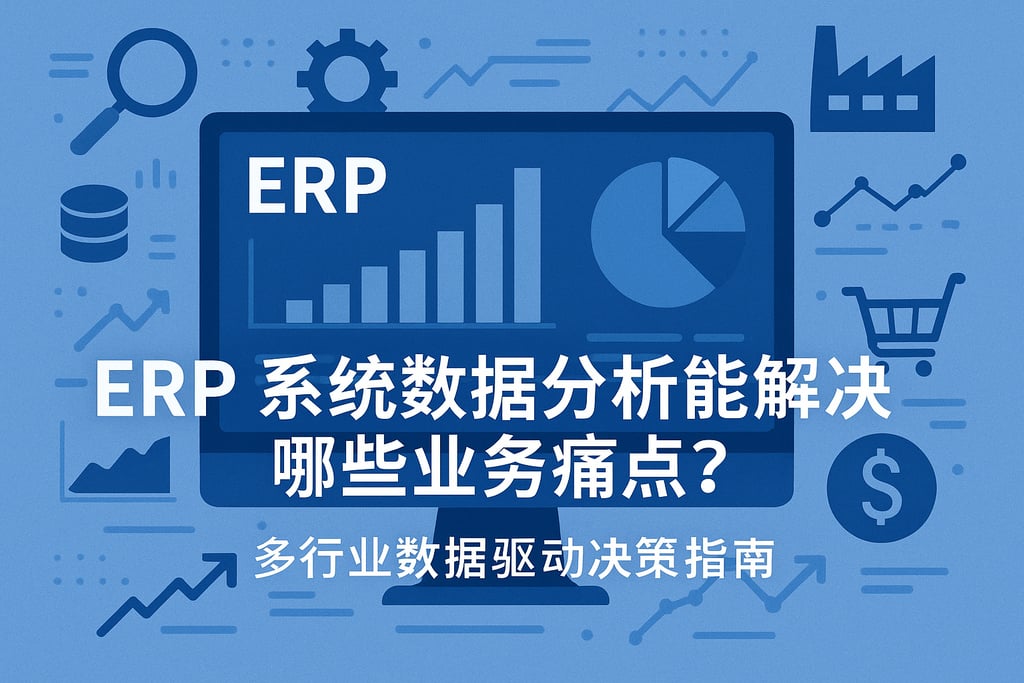 ERP

ERP 系统数据分析能解决哪些业务痛点？

多行业数据驱动决策指南

$